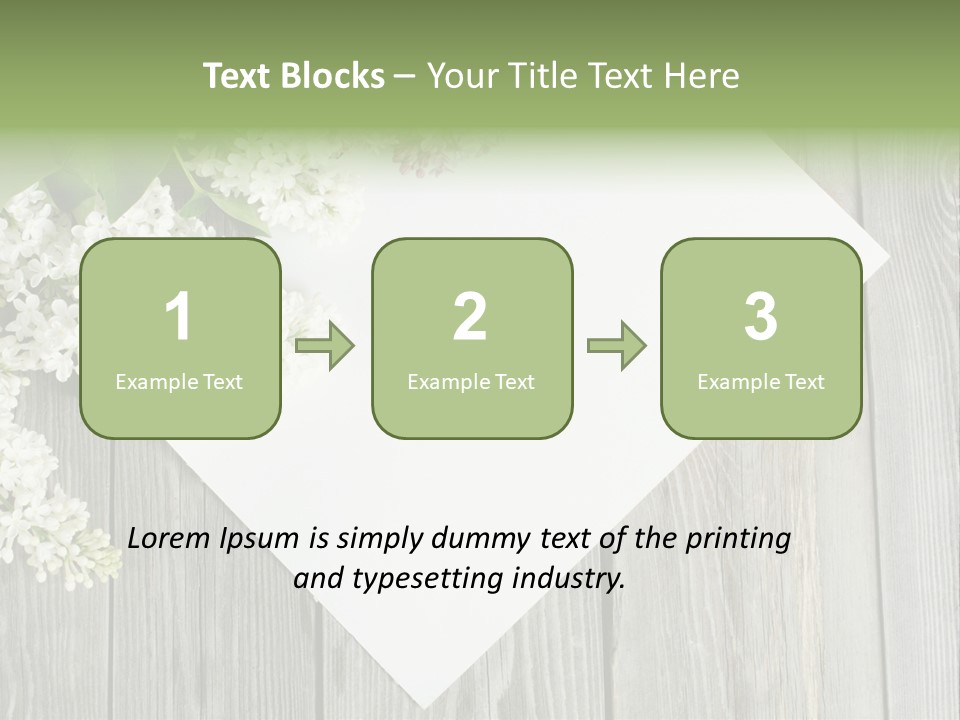 Text Blocks – Your Title Text Here

1
Example Text

2
Example Text

3
Example Text

Lorem Ipsum is simply dummy text of the printing and typesetting industry.